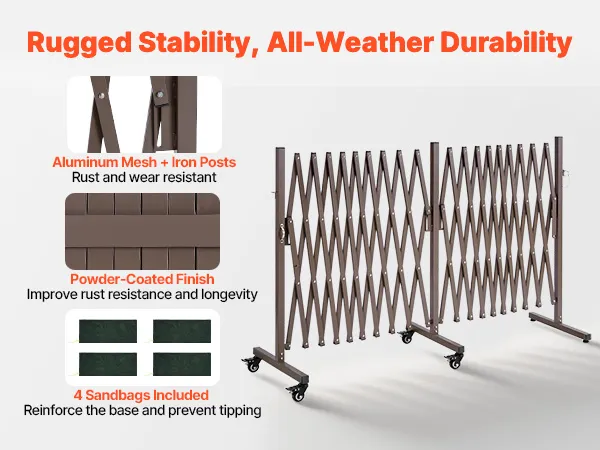 Rugged Stability, All-Weather Durability

Aluminum Mesh + Iron Posts
Rust and wear resistant

Powder-Coated Finish
Improve rust resistance and longevity

4 Sandbags Included
Reinforce the base and prevent tipping